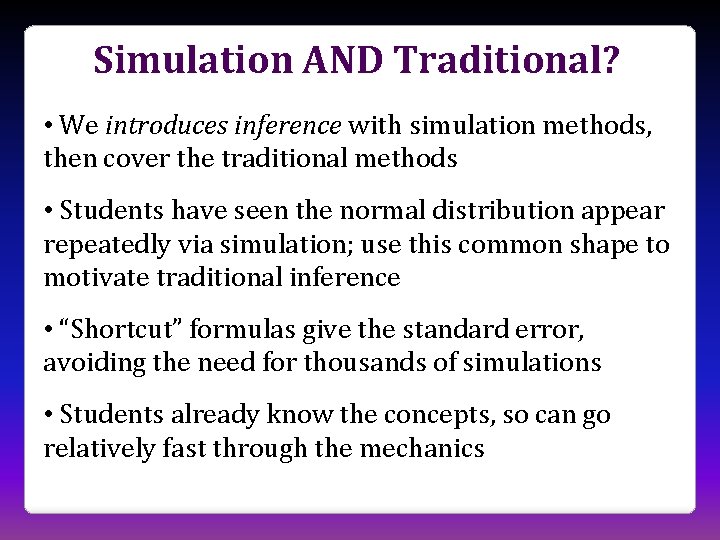 Simulation AND Traditional?

• We introduces inference with simulation methods, then cover the traditional methods

• Students have seen the normal distribution appear repeatedly via simulation; use this common shape to motivate traditional inference

• “Shortcut” formulas give the standard error, avoiding the need for thousands of simulations

• Students already know the concepts, so can go relatively fast through the mechanics